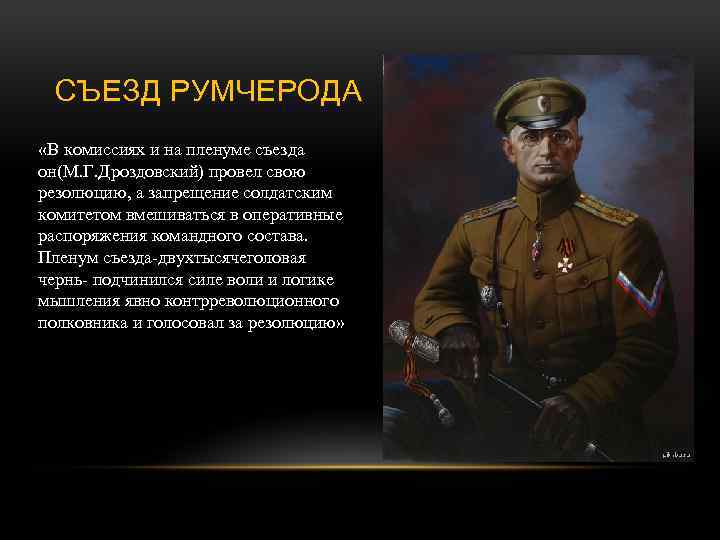 СЪЕЗД РУМЧЕРОДА

«В комиссиях и на пленуме съезда он(М.Г.Дроздовский) провел свою резолюцию, а запрещение солдатским комитетом вмешиваться в оперативные распоряжения командного состава. Пленум съезда-двухтысячеголовая чернь- подчинился силе воли и логике мышления явно контрреволюционного полковника и голосовал за резолюцию»